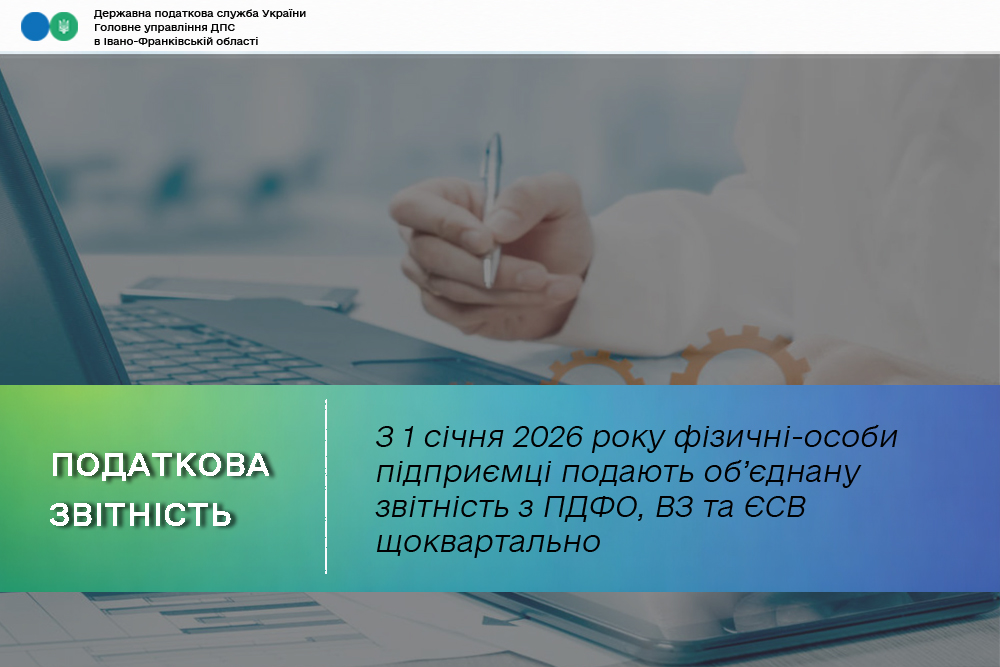 Державна податкова служба України
Головне управління ДПС
в Івано-Франківській області

ПОДАТКОВА ЗВІТНІСТЬ

З 1 січня 2026 року фізичні-особи підприємці подають об'єднану звітність з ПДФО, ВЗ та ЄСВ щоквартально